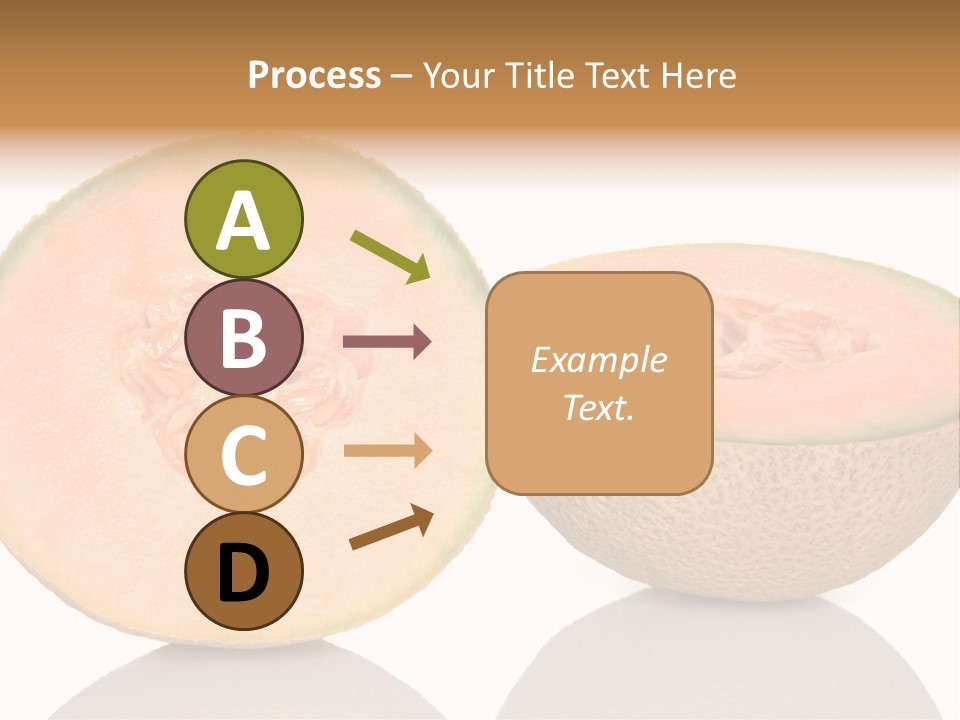 Process – Your Title Text Here

A

B

C

D

Example Text.